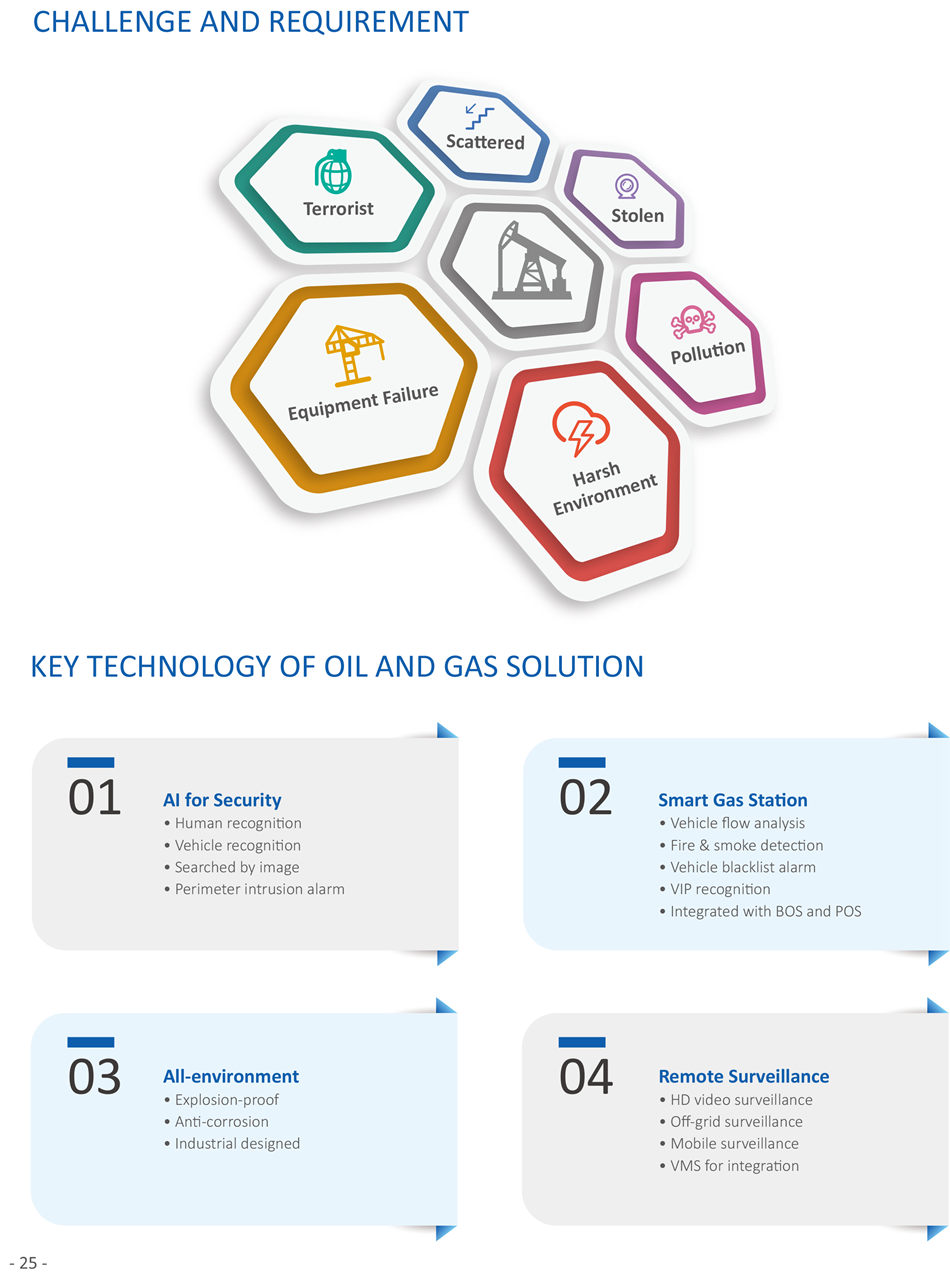 CHALLENGE AND REQUIREMENT

Scattered

Terrorist

Stolen

Pollution

Equipment Failure

Harsh Environment

KEY TECHNOLOGY OF OIL AND GAS SOLUTION

01
AI for Security
• Human recognition
• Vehicle recognition
• Searched by image
• Perimeter intrusion alarm

02
Smart Gas Station
• Vehicle flow analysis
• Fire & smoke detection
• Vehicle blacklist alarm
• VIP recognition
• Integrated with BOS and POS

03
All-environment
• Explosion-proof
• Anti-corrosion
• Industrial designed

04
Remote Surveillance
• HD video surveillance
• Off-grid surveillance
• Mobile surveillance
• VMS for integration

- 25 -